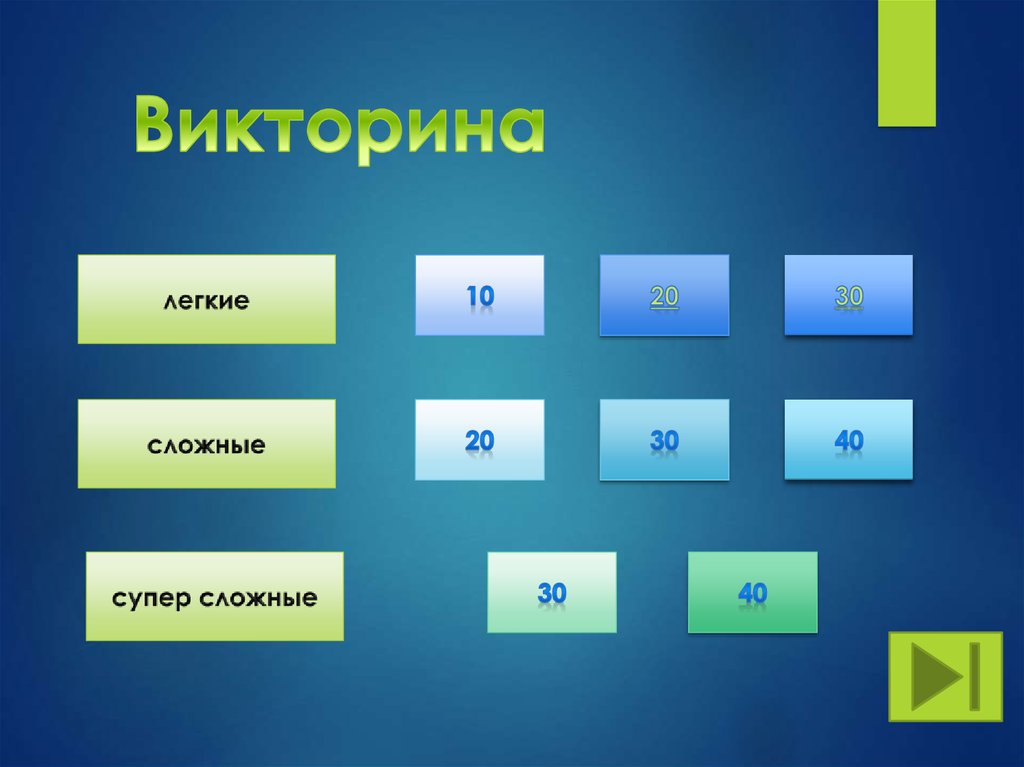 Викторина

легкие

10

20

30

сложные

20

30

40

супер сложные

30

40